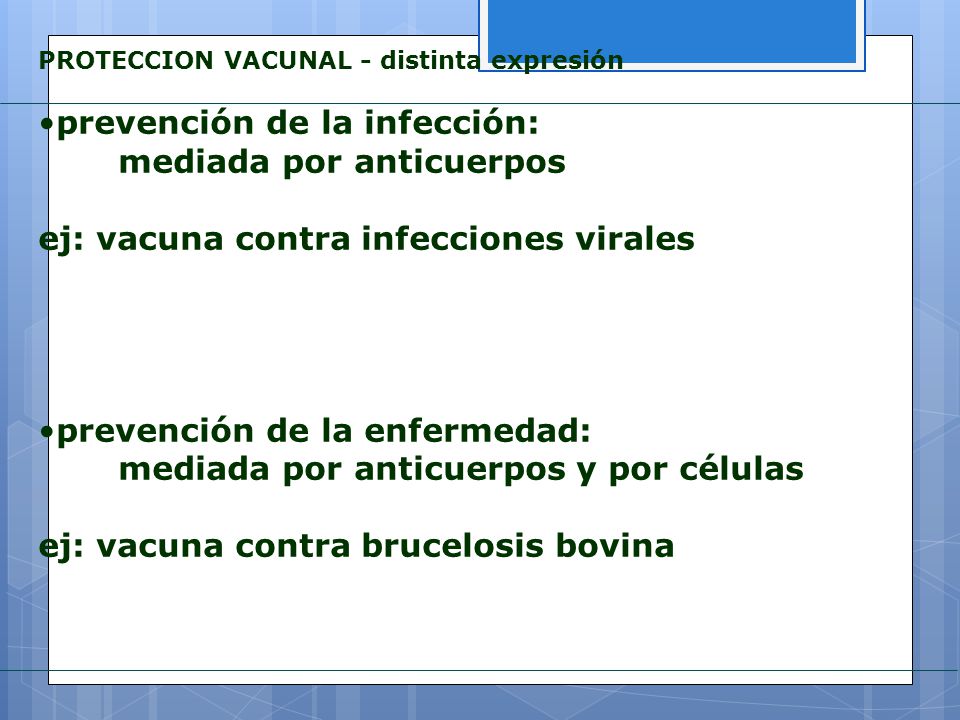 PROTECCION VACUNAL - distinta expresión

•prevención de la infección:
mediada por anticuerpos

ej: vacuna contra infecciones virales

•prevención de la enfermedad:
mediada por anticuerpos y por células

ej: vacuna contra brucelosis bovina